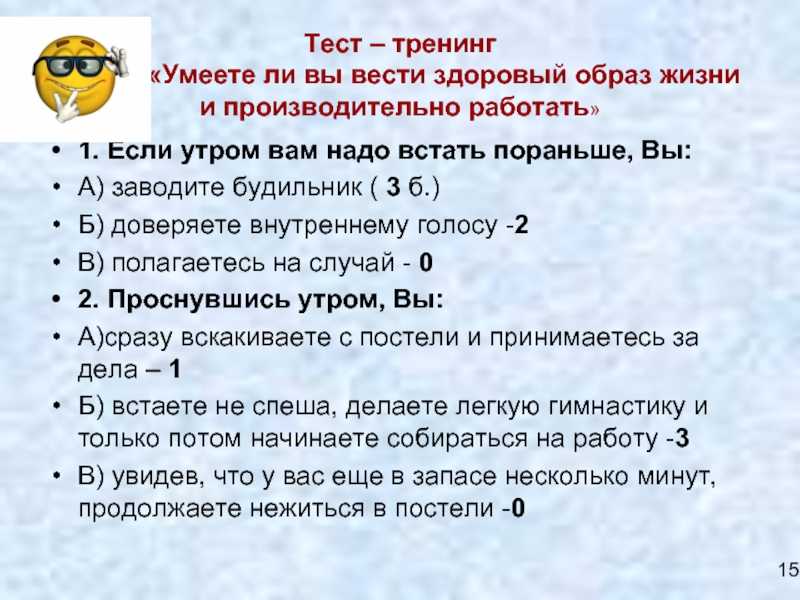 Тест – тренинг
«Умеете ли вы вести здоровый образ жизни и производительно работать»

• 1. Если утром вам надо встать пораньше, Вы:
• А) заводите будильник ( 3 б.)
• Б) доверяете внутреннему голосу -2
• В) полагаетесь на случай - 0
• 2. Проснувшись утром, Вы:
• А)сразу вскакиваете с постели и принимаетесь за дела – 1
• Б) встаете не спеша, делаете легкую гимнастику и только потом начинаете собираться на работу -3
• В) увидев, что у вас еще в запасе несколько минут, продолжаете нежиться в постели -0

15